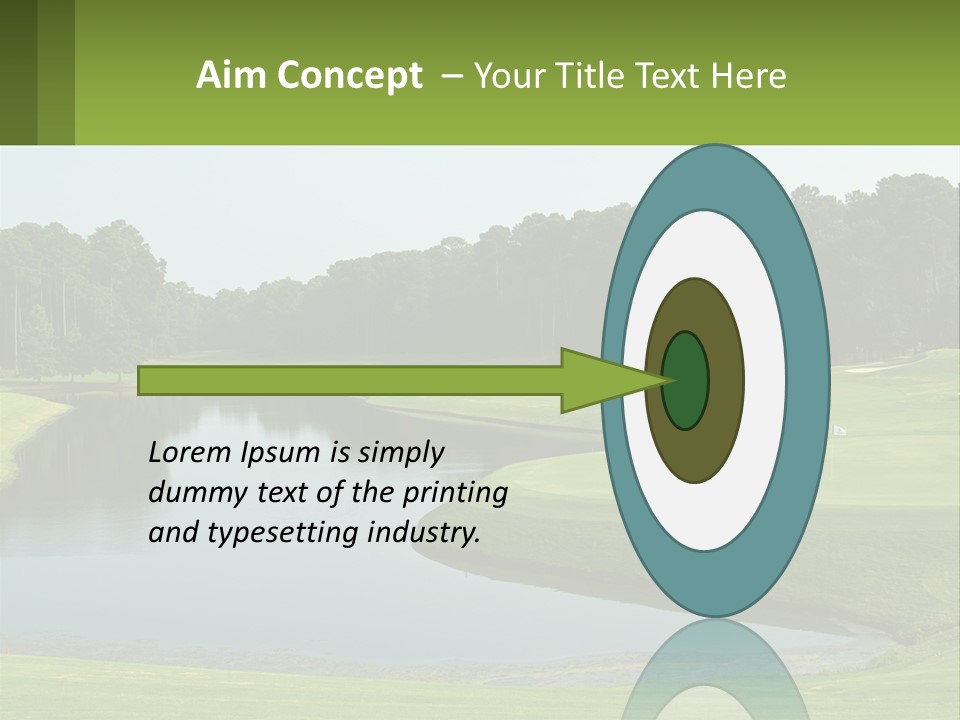 Aim Concept – Your Title Text Here

Lorem Ipsum is simply dummy text of the printing and typesetting industry.